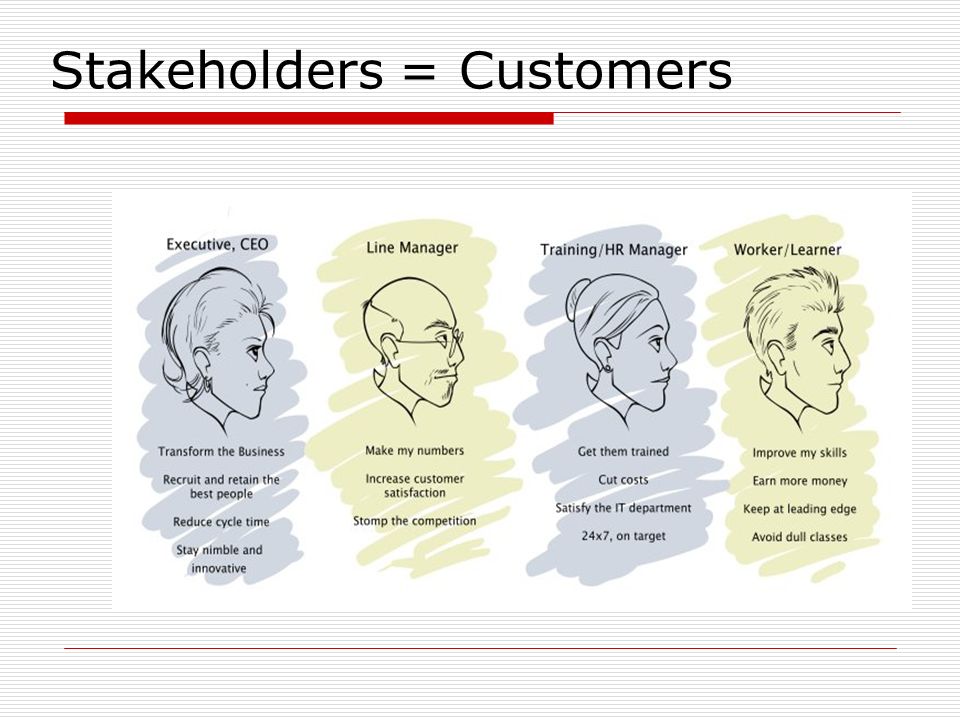 Stakeholders = Customers

Executive, CEO

Transform the Business

Recruit and retain the best people

Reduce cycle time

Stay nimble and innovative

Line Manager

Make my numbers

Increase customer satisfaction

Stomp the competition

Training/HR Manager

Get them trained

Cut costs

Satisfy the IT department

24x7, on target

Worker/Learner

Improve my skills

Earn more money

Keep at leading edge

Avoid dull classes